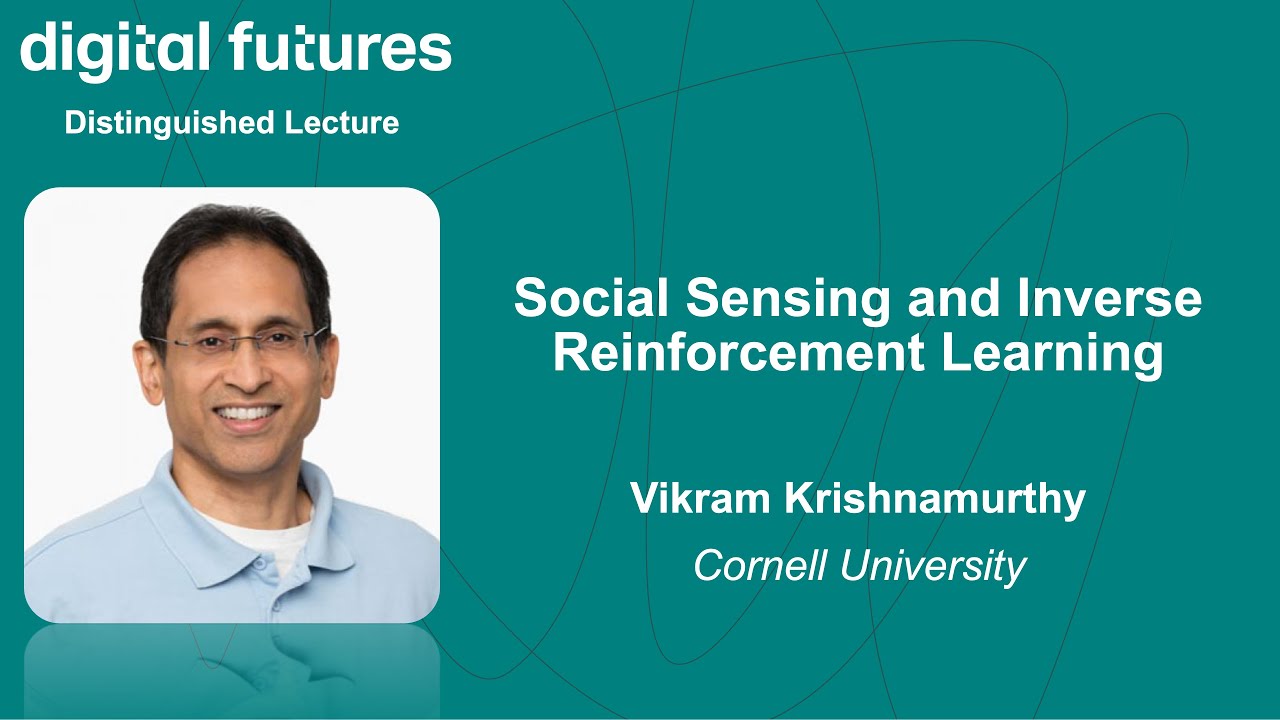 digital futures

Distinguished Lecture

Social Sensing and Inverse Reinforcement Learning

Vikram Krishnamurthy

Cornell University